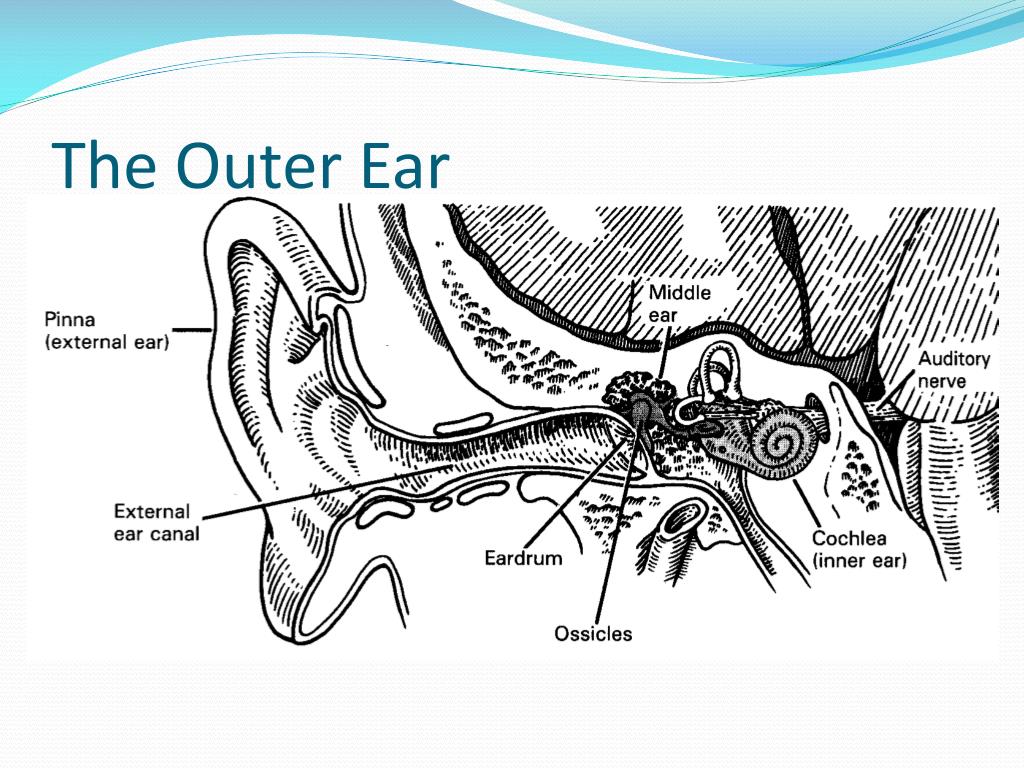 The Outer Ear

Pinna
(external ear)

Middle
ear

Auditory
nerve

External
ear canal

Eardrum

Ossicles

Cochlea
(inner ear)